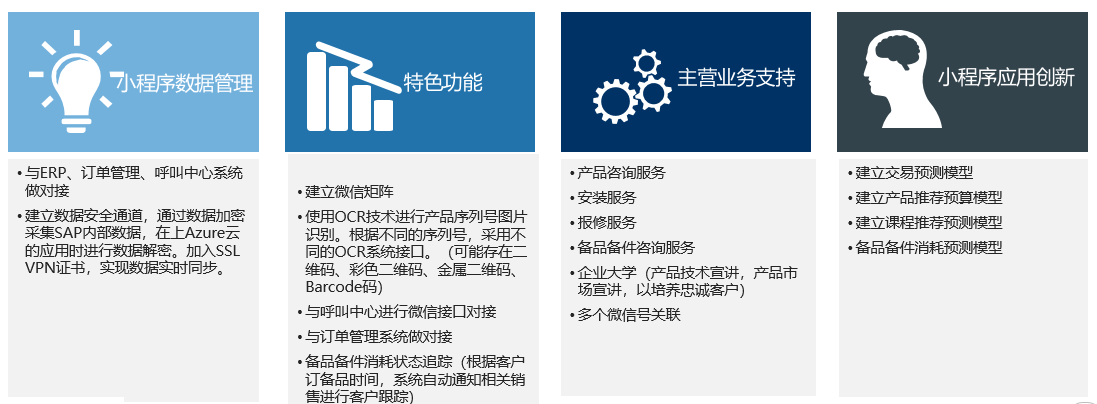 小程序数据管理

• 与ERP、订单管理、呼叫中心系统做对接
• 建立数据安全通道，通过数据加密采集SAP内部数据，在上Azure云的应用时进行数据解密。加入SSL VPN证书，实现数据实时同步。

特色功能

• 建立微信矩阵
• 使用OCR技术进行产品序列号图片识别。根据不同的序列号，采用不同的OCR系统接口。（可能存在二维码、彩色二维码、金属二维码、Barcode码）
• 与呼叫中心进行微信接口对接
• 与订单管理系统做对接
• 备品备件消耗状态追踪（根据客户订备品时间，系统自动通知相关销售进行客户跟踪）

主营业务支持

• 产品咨询服务
• 安装服务
• 报修服务
• 备品备件咨询服务
• 企业大学（产品技术宣讲，产品市场宣讲，以培养忠诚客户）
• 多个微信号关联

小程序应用创新

• 建立交易预测模型
• 建立产品推荐预算模型
• 建立课程推荐预测模型
• 备品备件消耗预测模型